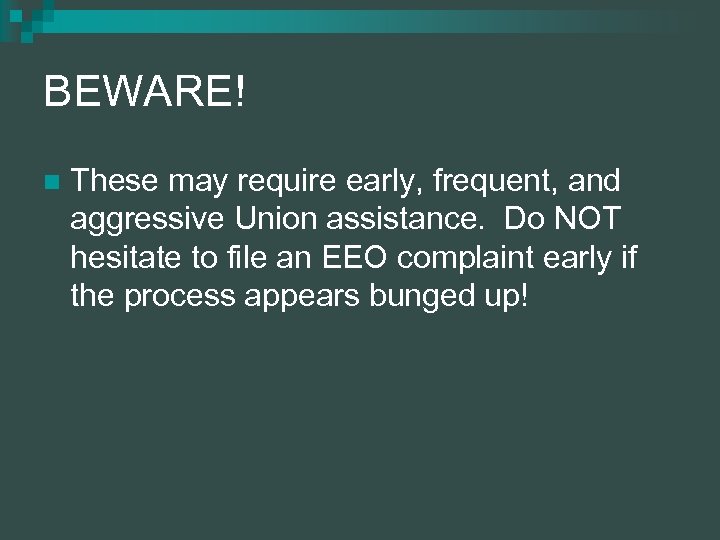 BEWARE!

These may require early, frequent, and aggressive Union assistance. Do NOT hesitate to file an EEO complaint early if the process appears bunged up!